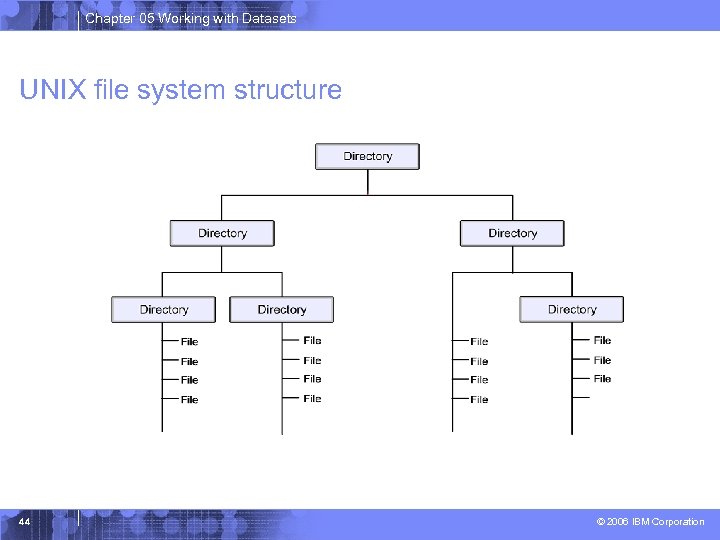 Chapter 05 Working with Datasets

UNIX file system structure

Directory

Directory

Directory

Directory

Directory

Directory

File
File
File
File

File
File
File
File

File
File
File
File

File
File
File

44

© 2006 IBM Corporation